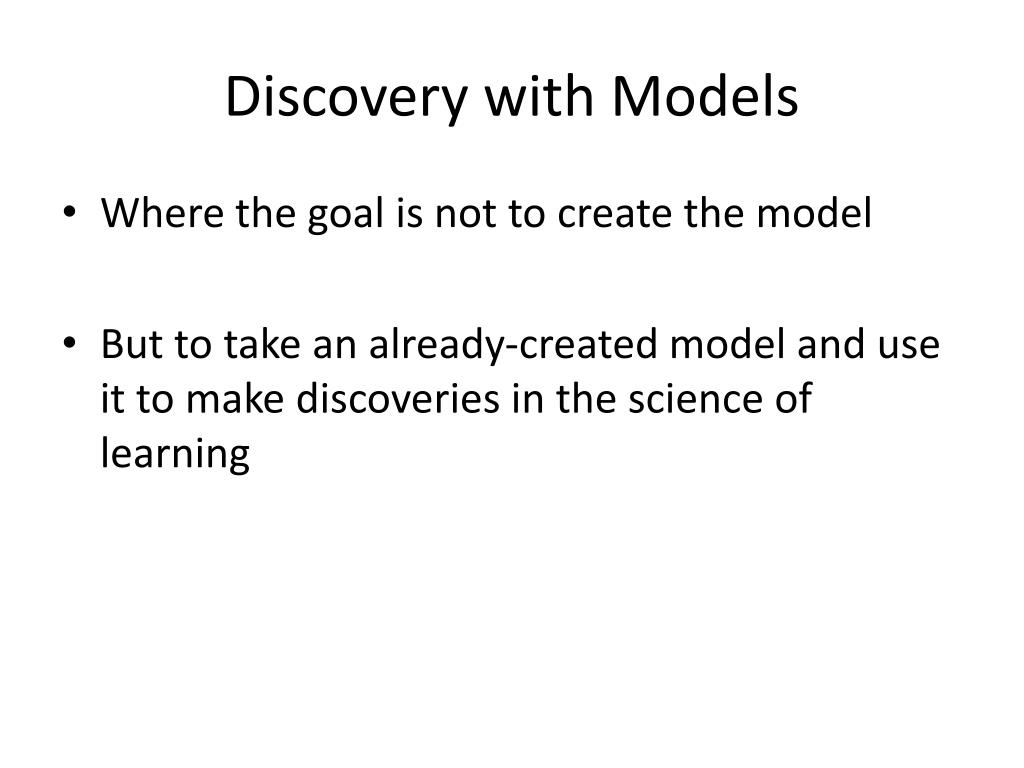 Discovery with Models

• Where the goal is not to create the model

• But to take an already-created model and use it to make discoveries in the science of learning